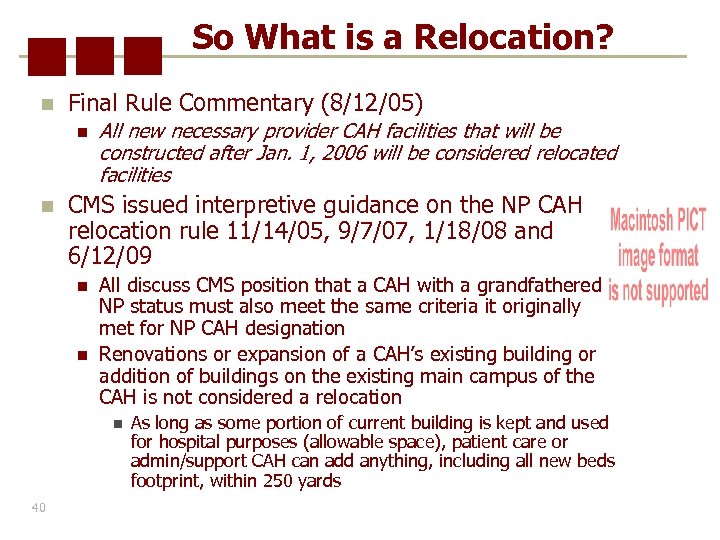 So What is a Relocation?

Final Rule Commentary (8/12/05)

All new necessary provider CAH facilities that will be constructed after Jan. 1, 2006 will be considered relocated facilities

CMS issued interpretive guidance on the NP CAH relocation rule 11/14/05, 9/7/07, 1/18/08 and 6/12/09

All discuss CMS position that a CAH with a grandfathered NP status must also meet the same criteria it originally met for NP CAH designation

Renovations or expansion of a CAH's existing building or addition of buildings on the existing main campus of the CAH is not considered a relocation

As long as some portion of current building is kept and used for hospital purposes (allowable space), patient care or admin/support CAH can add anything, including all new beds footprint, within 250 yards

Macintosh PICT image format is not supported

40